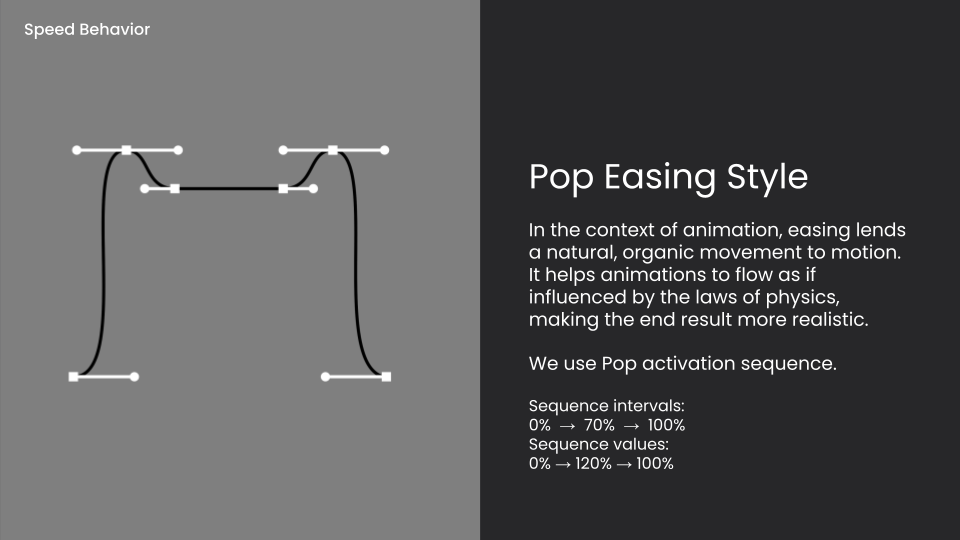 Speed Behavior

Pop Easing Style

In the context of animation, easing lends a natural, organic movement to motion. It helps animations to flow as if influenced by the laws of physics, making the end result more realistic.

We use Pop activation sequence.

Sequence intervals:
0% → 70% → 100%
Sequence values:
0% → 120% → 100%